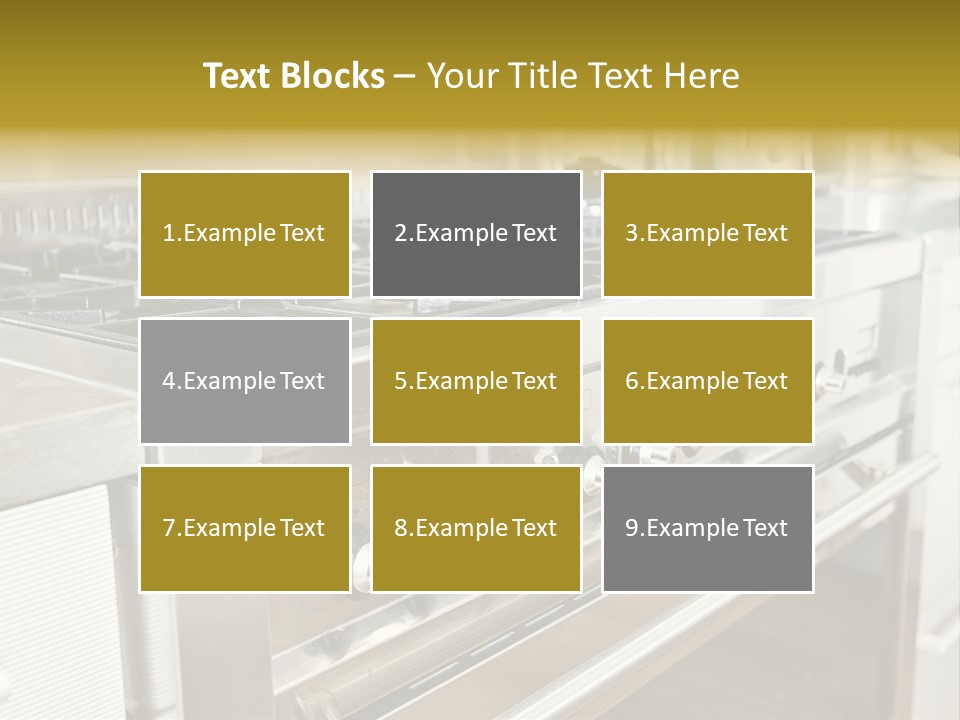 Text Blocks – Your Title Text Here

1.Example Text

2.Example Text

3.Example Text

4.Example Text

5.Example Text

6.Example Text

7.Example Text

8.Example Text

9.Example Text